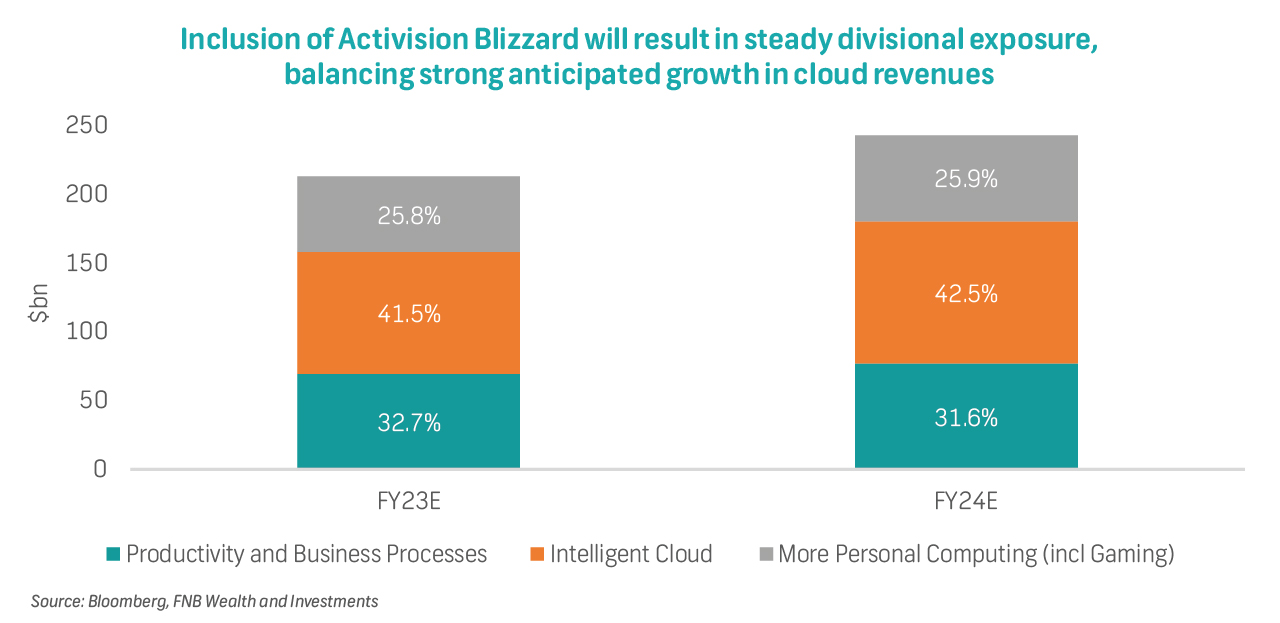 Inclusion of Activision Blizzard will result in steady divisional exposure, balancing strong anticipated growth in cloud revenues

250
200
150
100
50
0

$bn

25.8%
41.5%
32.7%

25.9%
42.5%
31.6%

FY23E
FY24E

Productivity and Business Processes
Intelligent Cloud
More Personal Computing (incl Gaming)

Source: Bloomberg, FNB Wealth and Investments